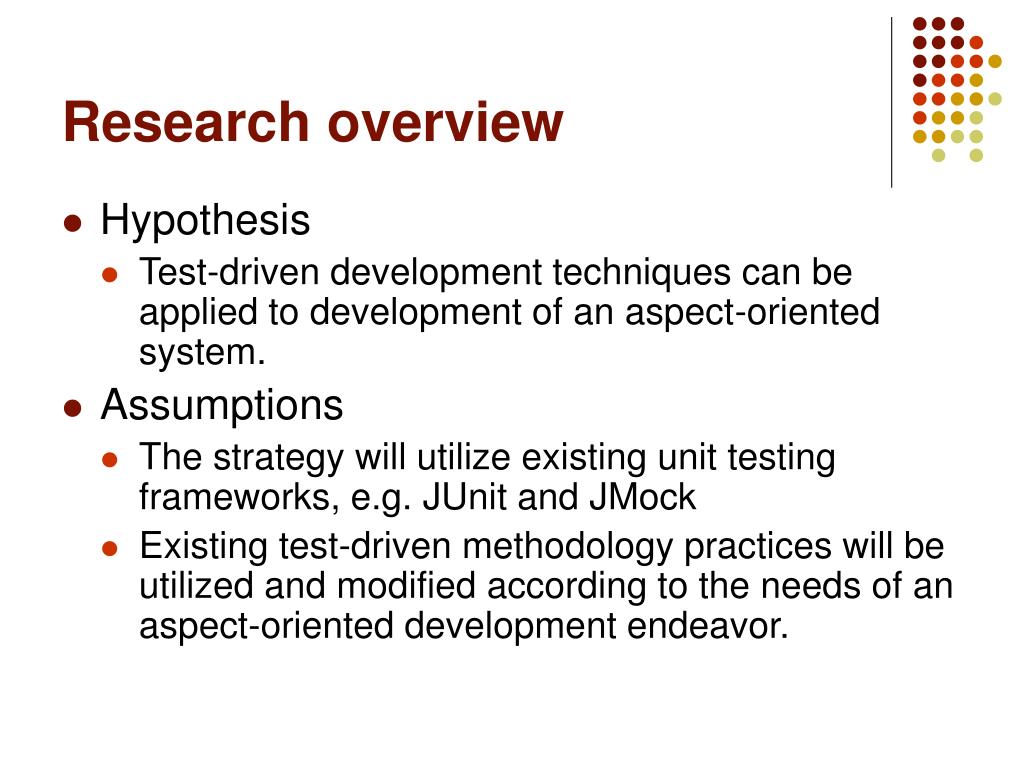 Research overview

- Hypothesis
  - Test-driven development techniques can be applied to development of an aspect-oriented system.
- Assumptions
  - The strategy will utilize existing unit testing frameworks, e.g. JUnit and JMock
  - Existing test-driven methodology practices will be utilized and modified according to the needs of an aspect-oriented development endeavor.